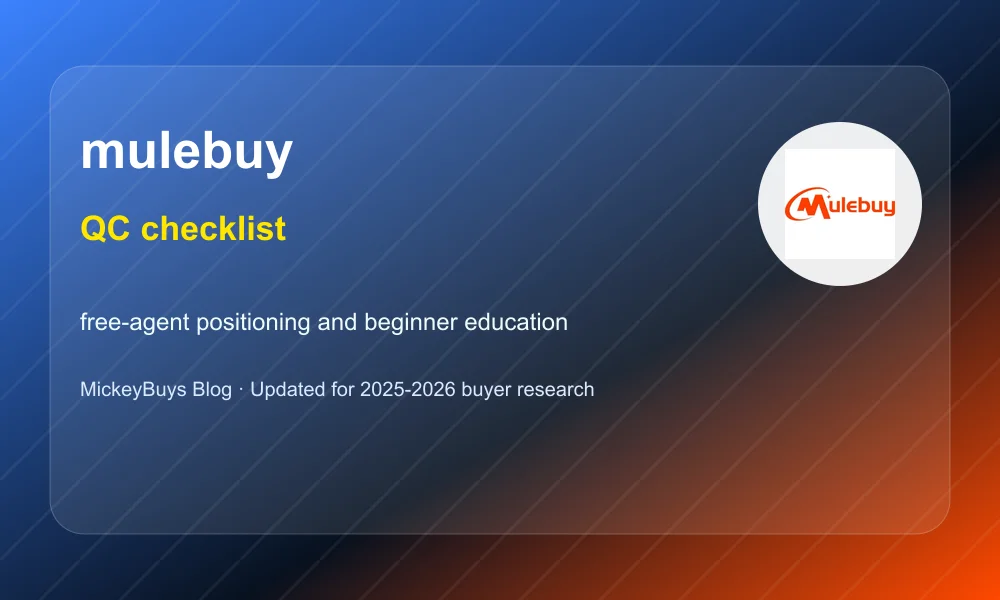 mulebuy

QC checklist

free-agent positioning and beginner education

MickeyBuys Blog · Updated for 2025-2026 buyer research

Mulebuy